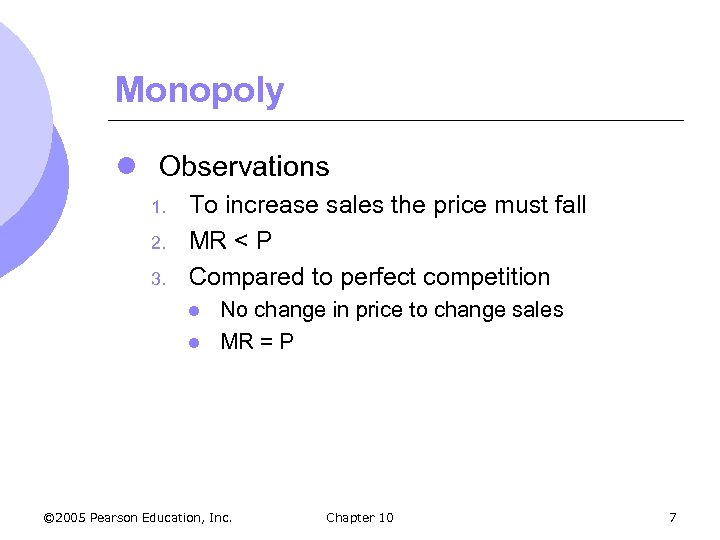 Monopoly

- Observations
  1. To increase sales the price must fall
  2. MR < P
  3. Compared to perfect competition
     - No change in price to change sales
     - MR = P

©2005 Pearson Education, Inc. Chapter 10 7